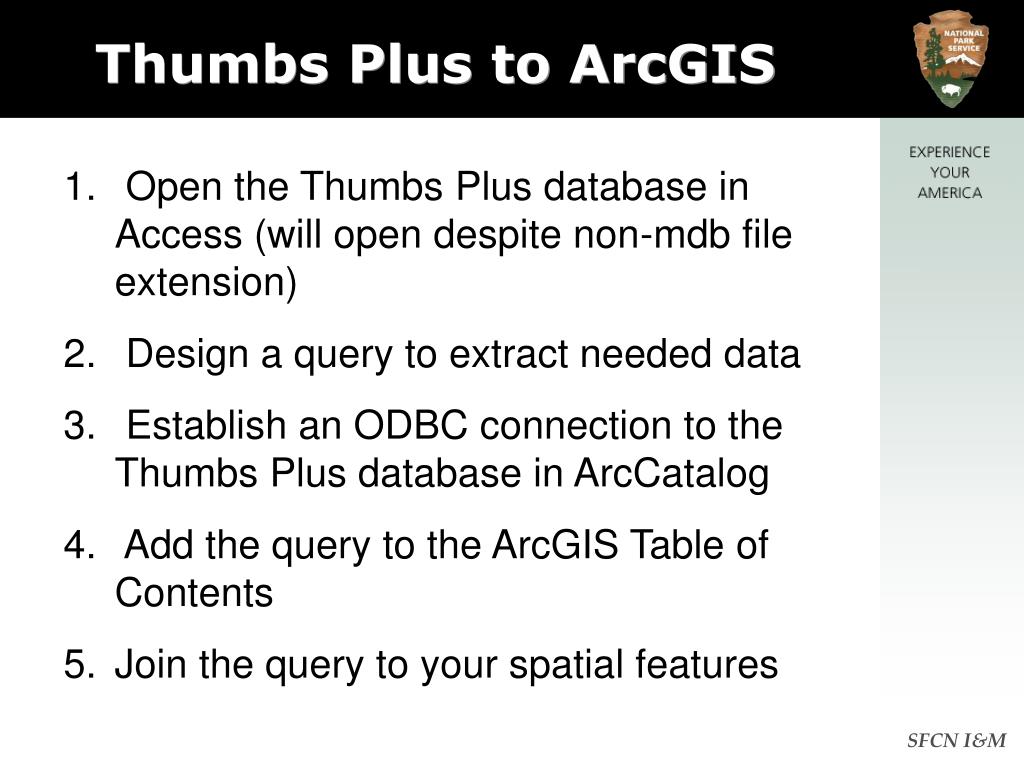 Thumbs Plus to ArcGIS

NATIONAL PARK SERVICE

EXPERIENCE YOUR AMERICA

1. Open the Thumbs Plus database in Access (will open despite non-mdb file extension)

2. Design a query to extract needed data

3. Establish an ODBC connection to the Thumbs Plus database in ArcCatalog

4. Add the query to the ArcGIS Table of Contents

5. Join the query to your spatial features

SFCN I&M